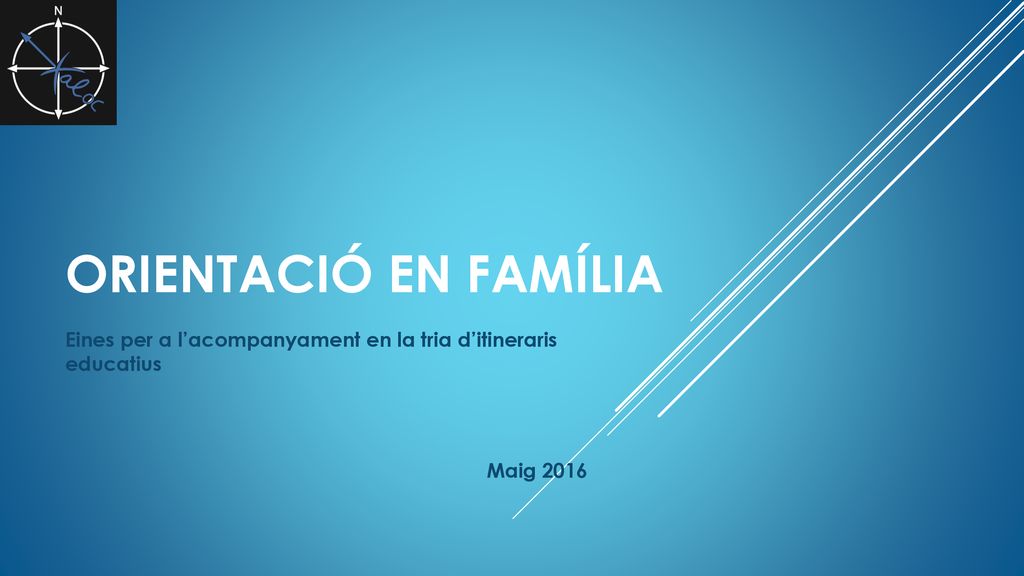 N

ORIENTACIÓ EN FAMÍLIA

Eines per a l'acompanyament en la tria d'itineraris educatius

Maig 2016